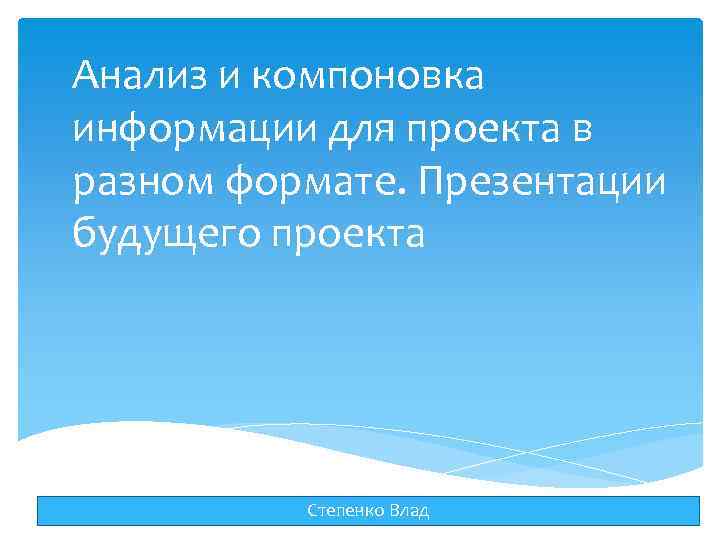 Анализ и компоновка информации для проекта в разном формате. Презентации будущего проекта

Степенко Влад